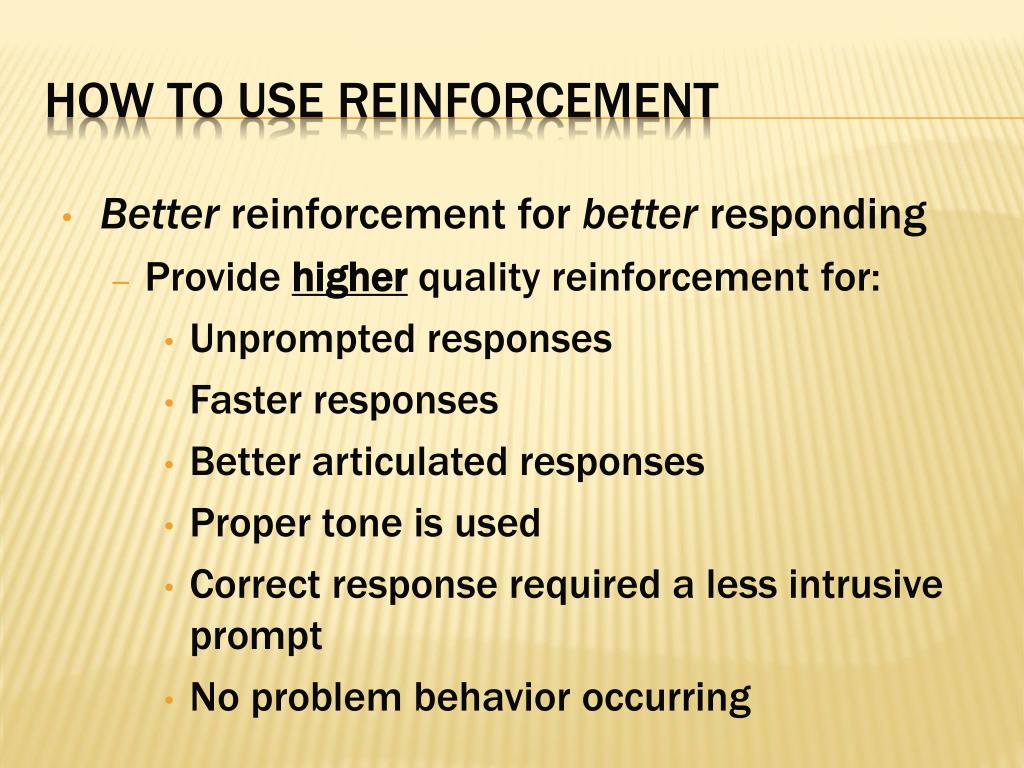 HOW TO USE REINFORCEMENT

• Better reinforcement for better responding
– Provide higher quality reinforcement for:
• Unprompted responses
• Faster responses
• Better articulated responses
• Proper tone is used
• Correct response required a less intrusive prompt
• No problem behavior occurring